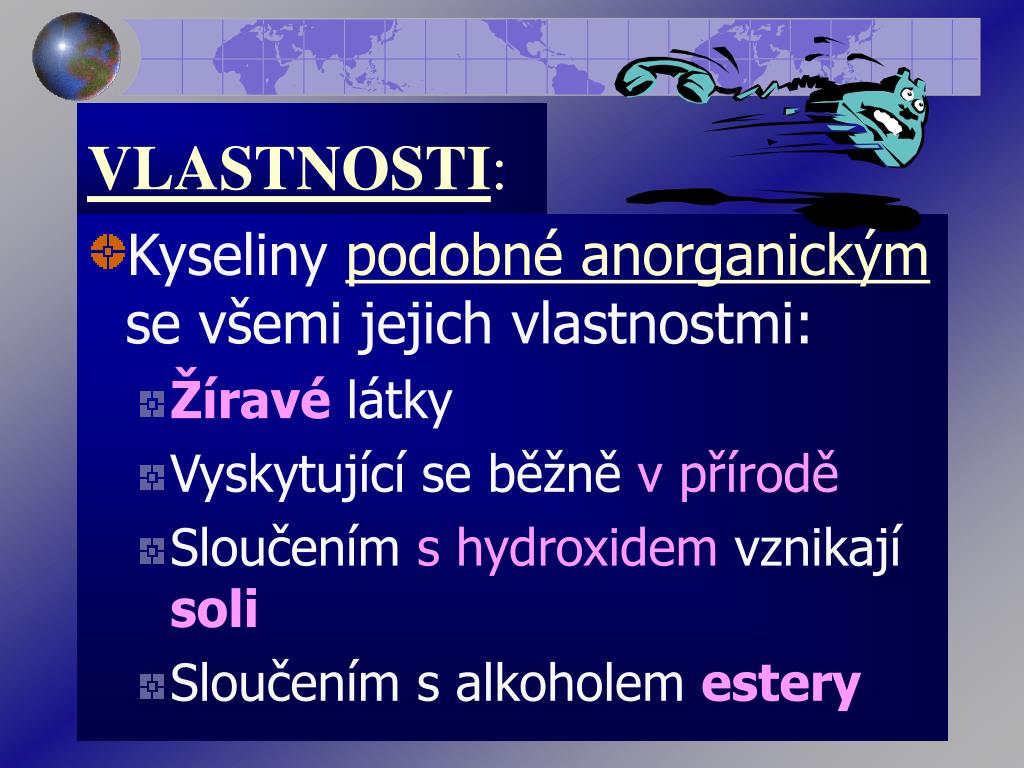 VLASTNOSTI:

Kyseliny podobné anorganickým se všemi jejich vlastnostmi:

Žíravé látky

Vyskytující se běžně v přírodě

Sloučením s hydroxidem vznikají soli

Sloučením s alkoholem estery